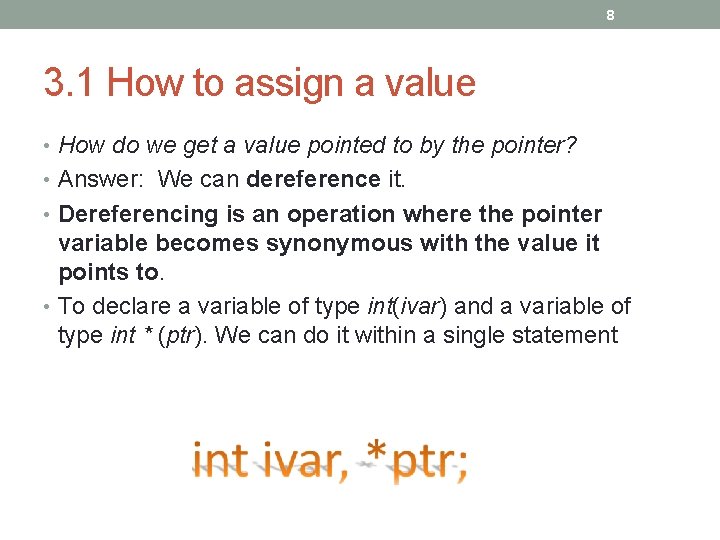 8

3.1 How to assign a value

• How do we get a value pointed to by the pointer?
• Answer: We can dereference it.
• Dereferencing is an operation where the pointer variable becomes synonymous with the value it points to.
• To declare a variable of type int(ivar) and a variable of type int * (ptr). We can do it within a single statement

int ivar, *ptr;